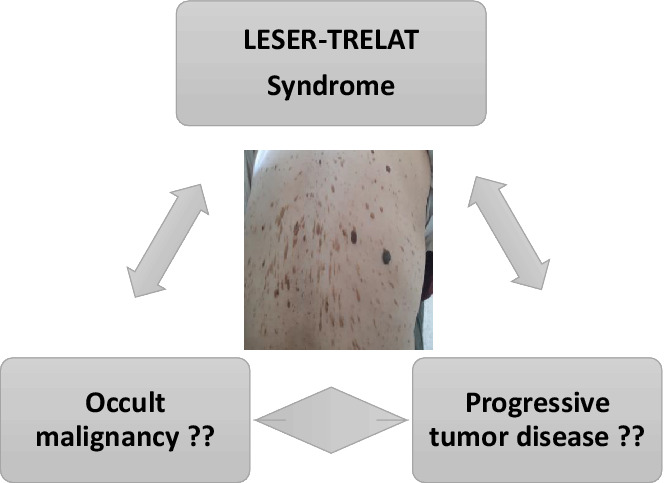 LESER-TRELAT
Syndrome

Occult malignancy ??

Progressive tumor disease ??